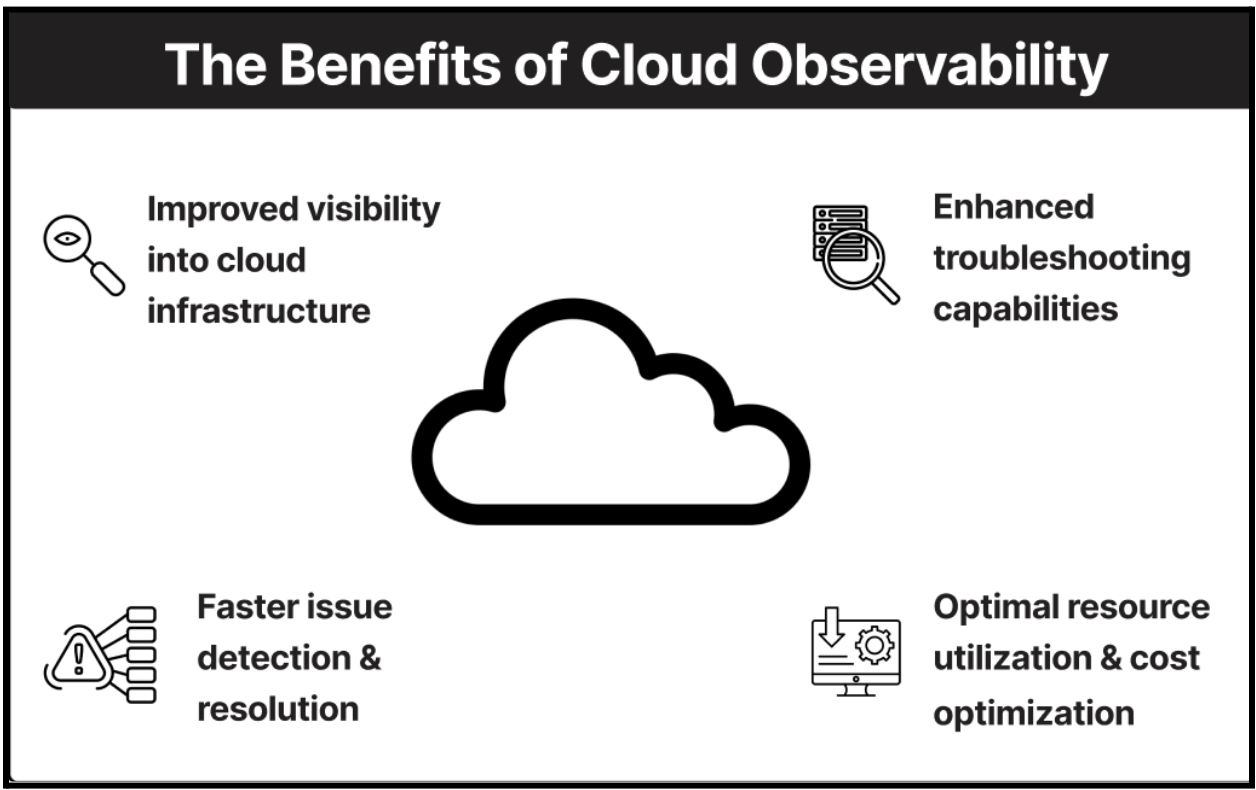 The Benefits of Cloud Observability

Improved visibility into cloud infrastructure

Enhanced troubleshooting capabilities

Faster issue detection & resolution

Optimal resource utilization & cost optimization